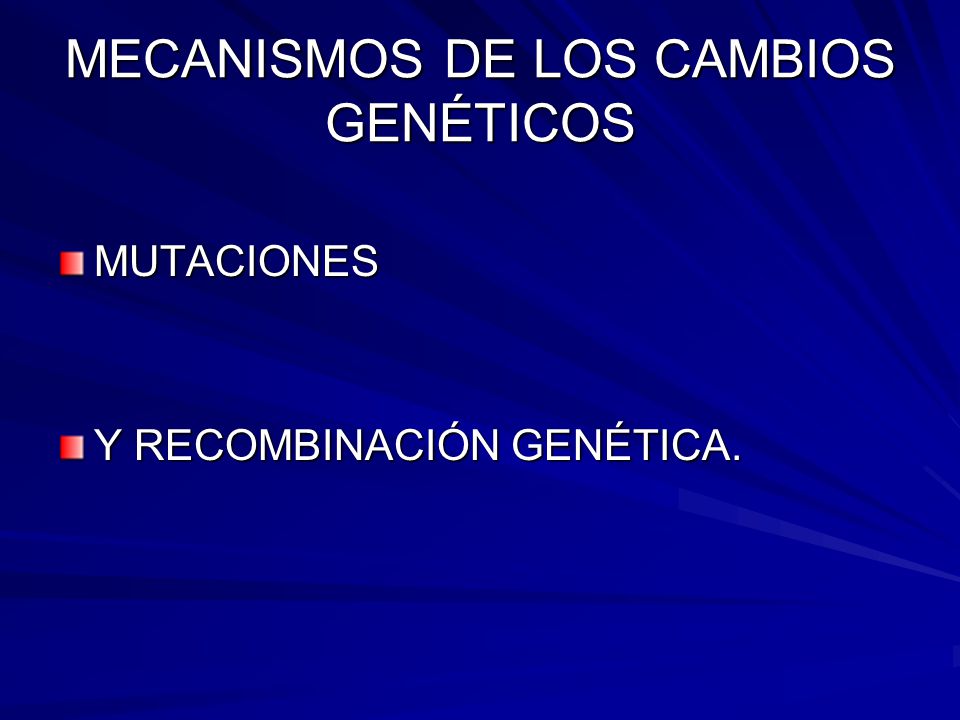 MECANISMOS DE LOS CAMBIOS GENÉTICOS

MUTACIONES

Y RECOMBINACIÓN GENÉTICA.